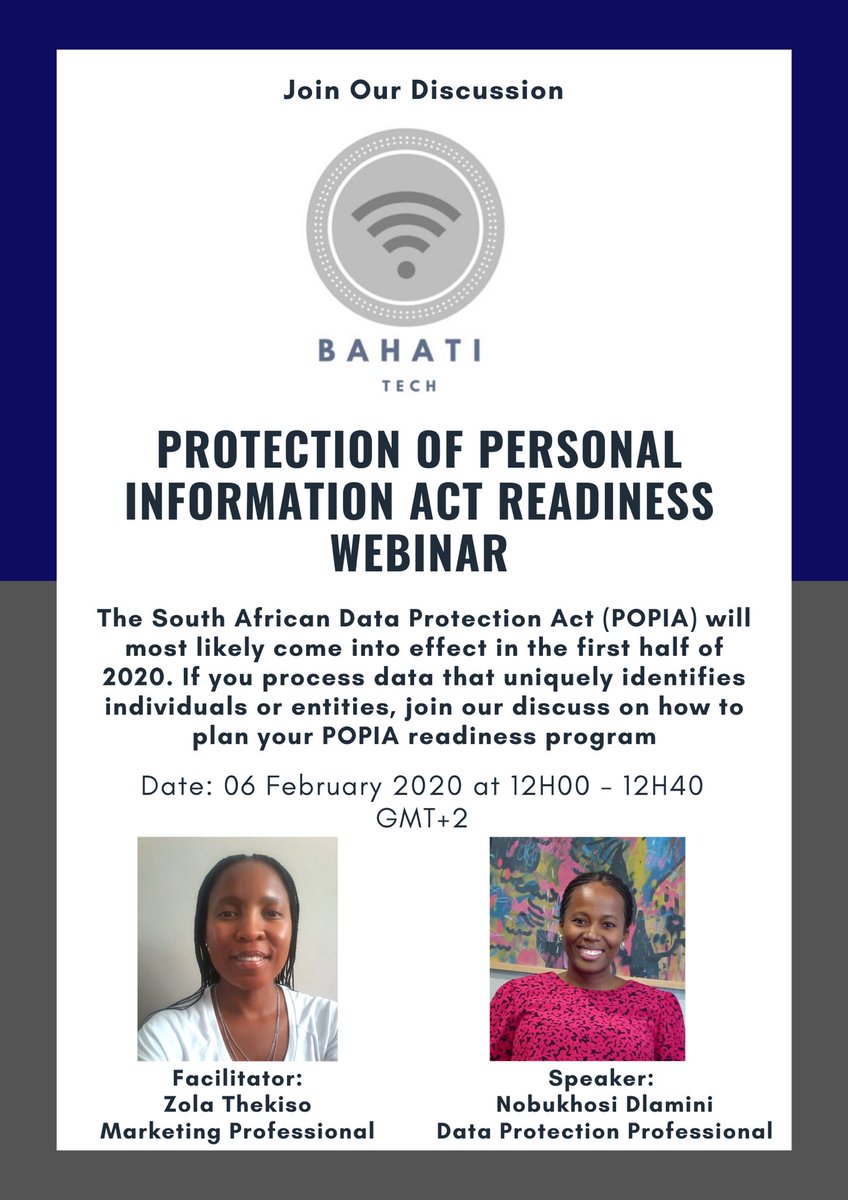 Join Our Discussion

BAHATI
TECH

PROTECTION OF PERSONAL INFORMATION ACT READINESS WEBINAR

The South African Data Protection Act (POPIA) will most likely come into effect in the first half of 2020. If you process data that uniquely identifies individuals or entities, join our discuss on how to plan your POPIA readiness program

Date: 06 February 2020 at 12H00 - 12H40 GMT+2

Facilitator:
Zola Thekiso
Marketing Professional

Speaker:
Nobukhosi Dlamini
Data Protection Professional